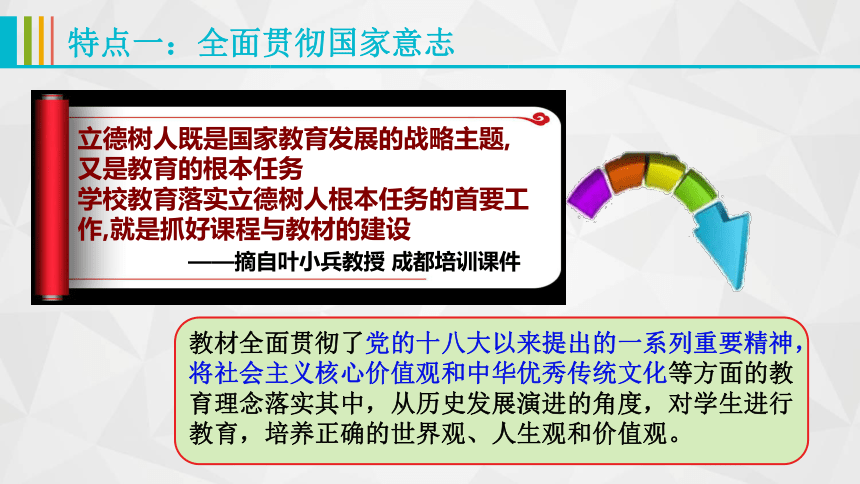 特点一：全面贯彻国家意志

立德树人既是国家教育发展的战略主题，又是教育的根本任务
学校教育落实立德树人根本任务的首要工作，就是抓好课程与教材的建设
——摘自叶小兵教授 成都培训课件

教材全面贯彻了党的十八大以来提出的一系列重要精神，将社会主义核心价值观和中华优秀传统文化等方面的教育理念落实其中，从历史发展演进的角度，对学生进行教育，培养正确的世界观、人生观和价值观。